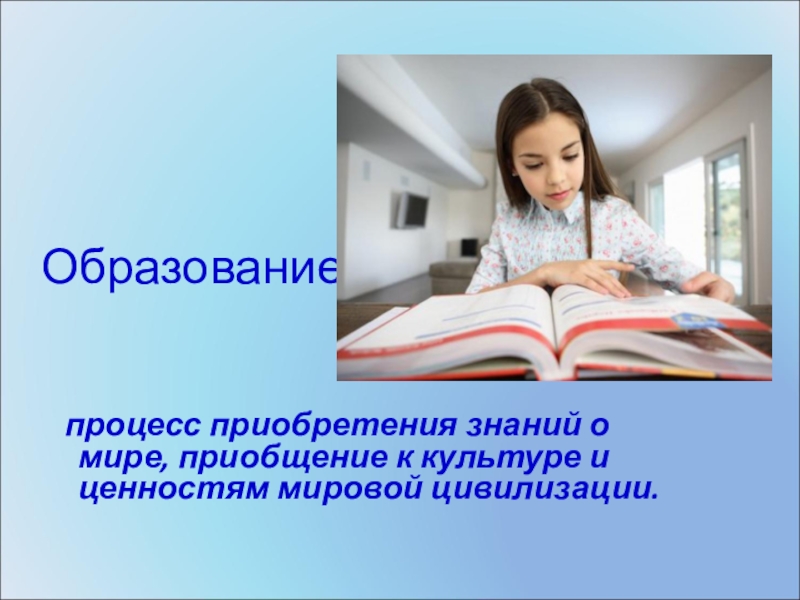 Образование

процесс приобретения знаний о мире, приобщение к культуре и ценностям мировой цивилизации.